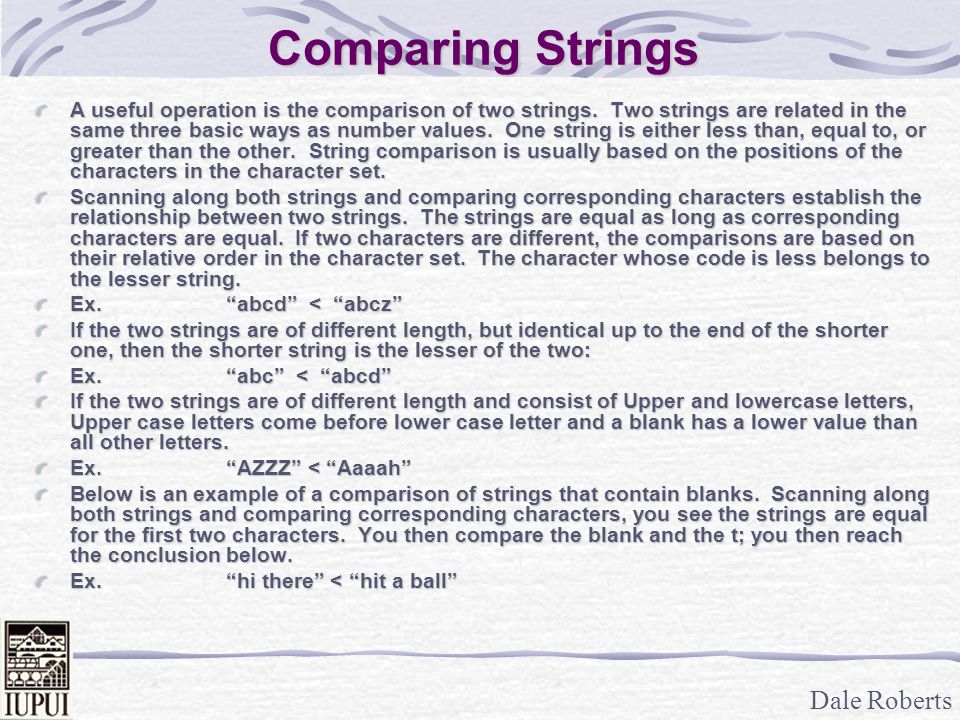 Comparing Strings

A useful operation is the comparison of two strings. Two strings are related in the same three basic ways as number values. One string is either less than, equal to, or greater than the other. String comparison is usually based on the positions of the characters in the character set.

Scanning along both strings and comparing corresponding characters establish the relationship between two strings. The strings are equal as long as corresponding characters are equal. If two characters are different, the comparisons are based on their relative order in the character set. The character whose code is less belongs to the lesser string.

Ex. “abcd” < “abcz”

If the two strings are of different length, but identical up to the end of the shorter one, then the shorter string is the lesser of the two:

Ex. “abc” < “abcd”

If the two strings are of different length and consist of Upper and lowercase letters, Upper case letters come before lower case letter and a blank has a lower value than all other letters.

Ex. “AZZZ” < “Aaaah”

Below is an example of a comparison of strings that contain blanks. Scanning along both strings and comparing corresponding characters, you see the strings are equal for the first two characters. You then compare the blank and the t; you then reach the conclusion below.

Ex. “hi there” < “hit a ball”

IUPUI

Dale Roberts